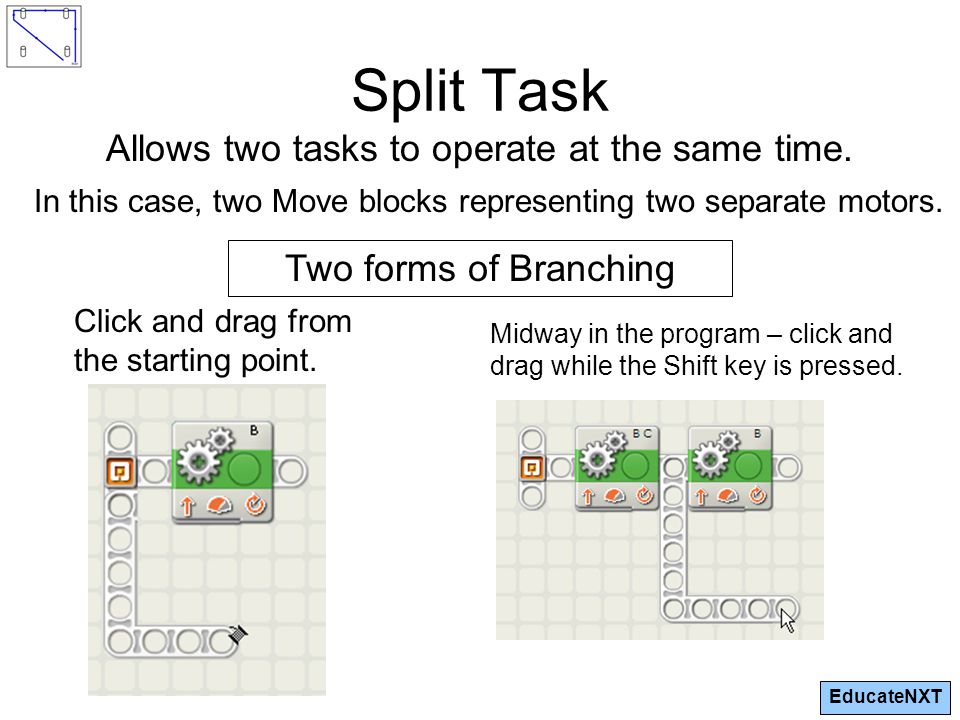 Split Task

Allows two tasks to operate at the same time.

In this case, two Move blocks representing two separate motors.

Two forms of Branching

Click and drag from the starting point.

B

Midway in the program – click and drag while the Shift key is pressed.

B C

B

EducateNXT